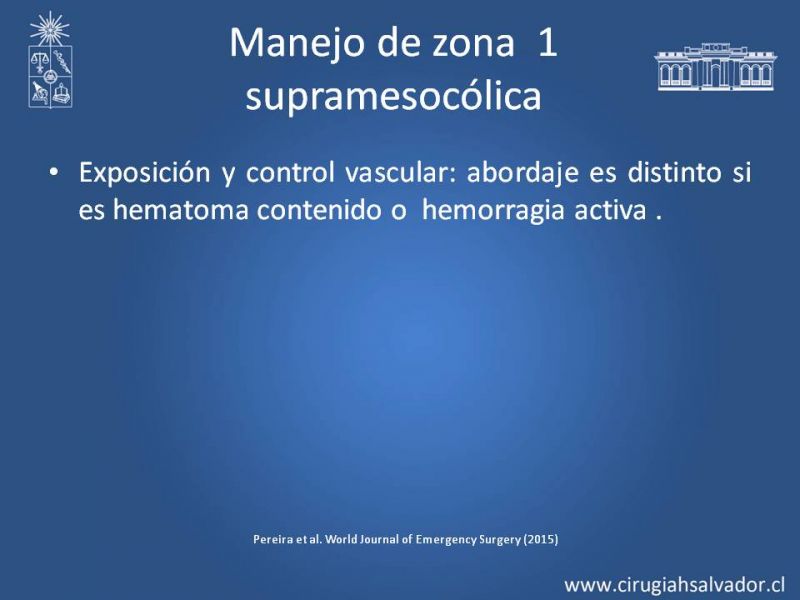 Manejo de zona 1 supramesocólica

• Exposición y control vascular: abordaje es distinto si es hematoma contenido o hemorragia activa .

Pereira et al. World Journal of Emergency Surgery (2015)

www.cirugiahsalvador.cl